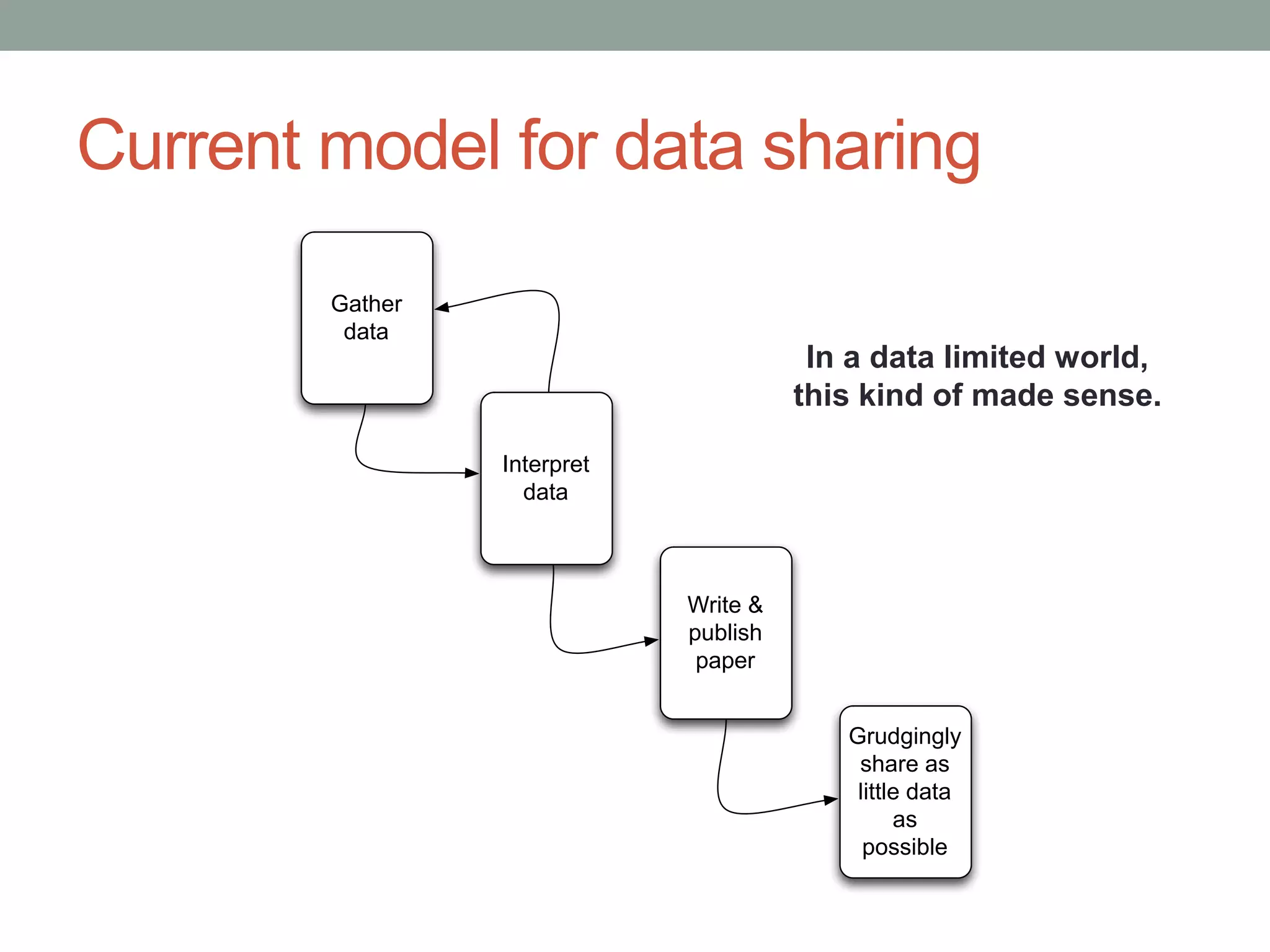 Current model for data sharing

Gather data

Interpret data

Write & publish paper

Grudgingly share as little data as possible

In a data limited world, this kind of made sense.